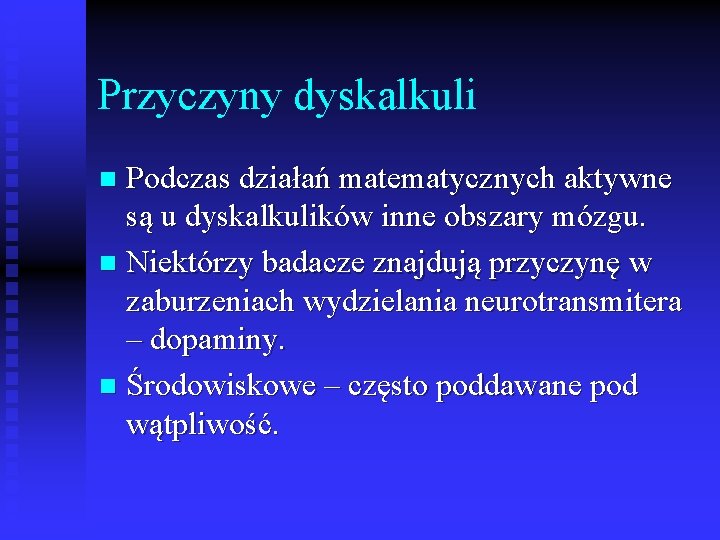 Przyczyny dyskalkuli

Podczas działań matematycznych aktywne są u dyskalkulików inne obszary mózgu.

Niektórzy badacze znajdują przyczynę w zaburzeniach wydzielania neurotransmitera – dopaminy.

Środowiskowe – często poddawane pod wątpliwość.